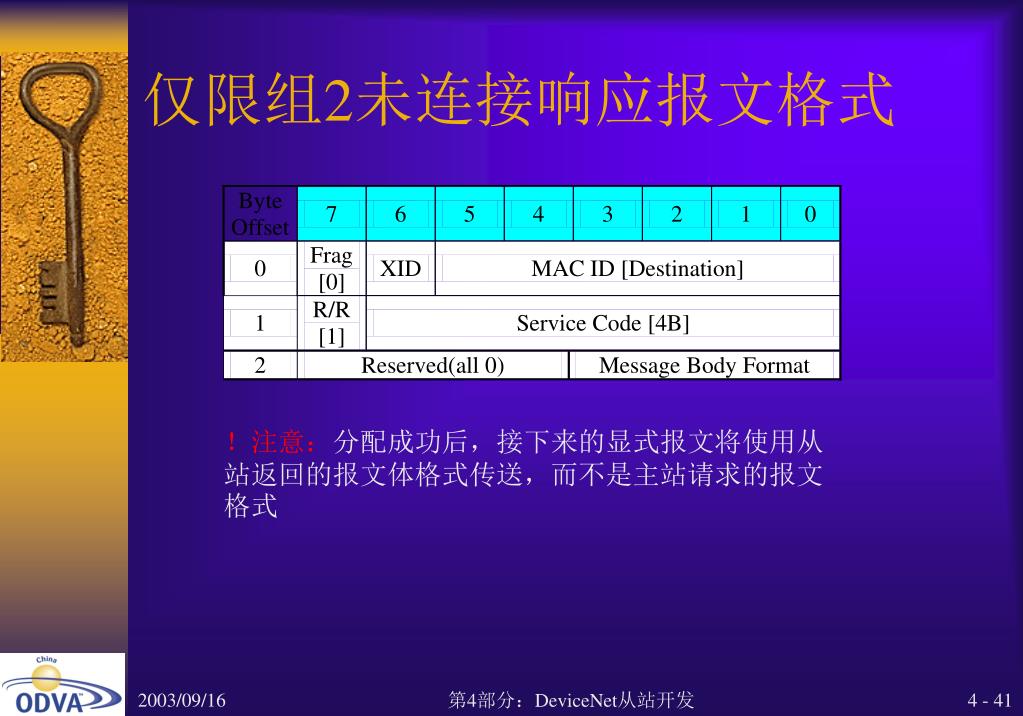 仅限组2未连接响应报文格式

| Byte Offset | 7 | 6 | 5 | 4 | 3 | 2 | 1 | 0 |
|---|---|---|---|---|---|---|---|---|
| 0 | Frag [0] | XID | MAC ID [Destination] | | | | | |
| 1 | R/R [1] | Service Code [4B] | | | | | | |
| 2 | Reserved(all 0) | | | | Message Body Format | | | |

！注意：分配成功后，接下来的显式报文将使用从站返回的报文体格式传送，而不是主站请求的报文格式

China
ODVA

2003/09/16

第4部分：DeviceNet从站开发

4 - 41